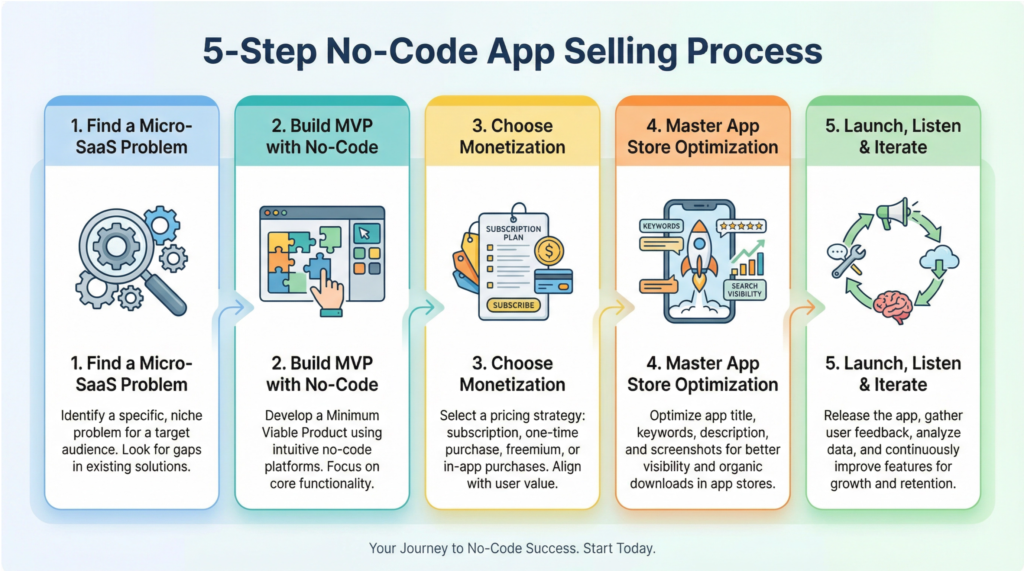 5-Step No-Code App Selling Process

1. Find a Micro-SaaS Problem

1. Find a Micro-SaaS Problem

Identify a specific, niche problem for a target audience. Look for gaps in existing solutions.

2. Build MVP with No-Code

2. Build MVP with No-Code

Develop a Minimum Viable Product using intuitive no-code platforms. Focus on core functionality.

3. Choose Monetization

SUBSCRIPTION PLAN

SUBSCRIBE

3. Choose Monetization

Select a pricing strategy: subscription, one-time purchase, freemium, or in-app purchases. Align with user value.

4. Master App Store Optimization

KEYWORDS

SEARCH VISIBILITY

4. Master App Store Optimization

Optimize app title, keywords, description, and screenshots for better visibility and organic downloads in app stores.

5. Launch, Listen & Iterate

5. Launch, Listen & Iterate

Release the app, gather user feedback, analyze data, and continuously improve features for growth and retention.

Your Journey to No-Code Success. Start Today.